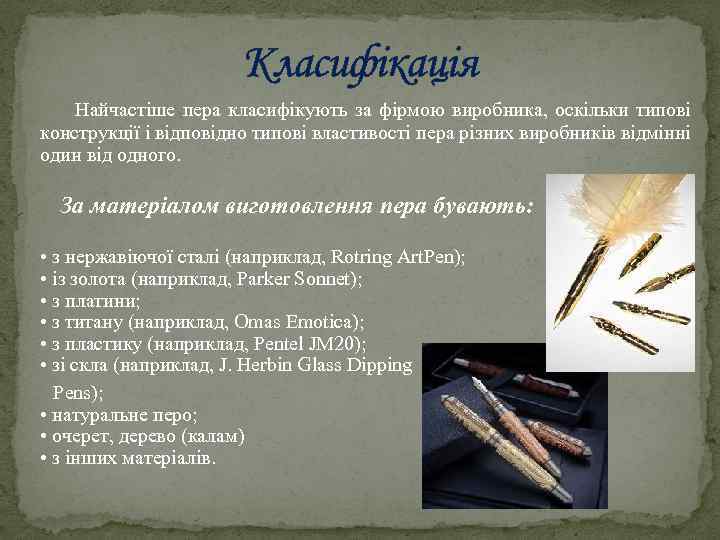 Класифікація

Найчастіше пера класифікують за фірмою виробника, оскільки типові конструкції і відповідно типові властивості пера різних виробників відмінні один від одного.

За матеріалом виготовлення пера бувають:

• з нержавіючої сталі (наприклад, Rotring ArtPen);
• із золота (наприклад, Parker Sonnet);
• з платини;
• з титану (наприклад, Omas Emotica);
• з пластику (наприклад, Pentel JM20);
• зі скла (наприклад, J. Herbin Glass Dipping Pens);
• натуральне перо;
• очерет, дерево (калам)
• з інших матеріалів.